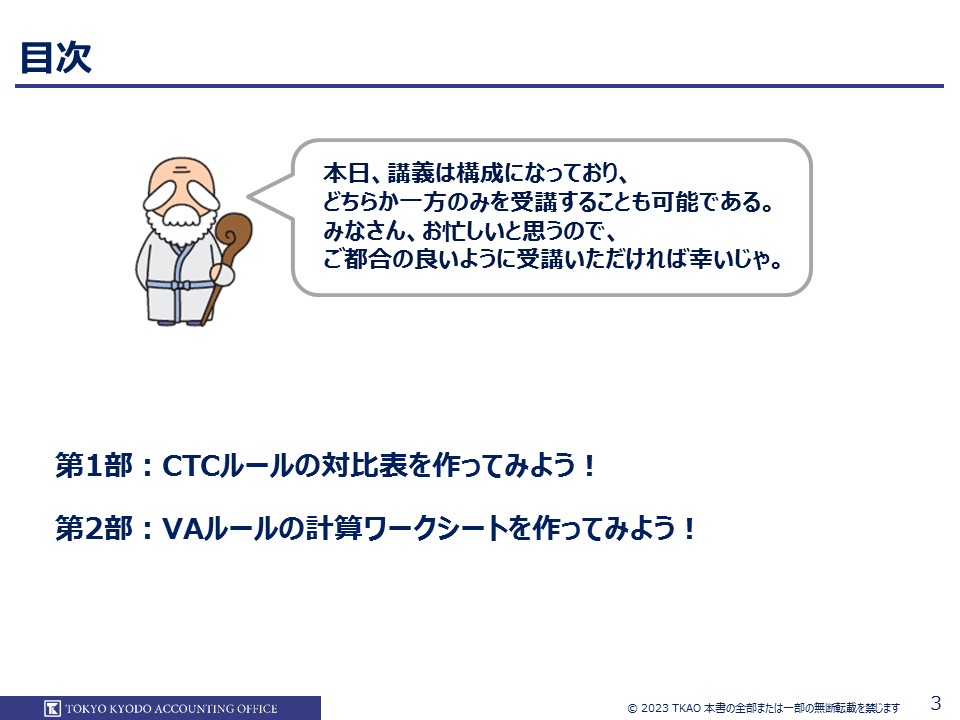 目次

本日、講義は構成になっており、
どちらか一方のみを受講することも可能である。
みなさん、お忙しいと思うので、
ご都合の良いように受講いただければ幸いじゃ。

第1部：CTCルールの対比表を作ってみよう！

第2部：VAルールの計算ワークシートを作ってみよう！

TOKYO KYODO ACCOUNTING OFFICE

© 2023 TKAO 本書の全部または一部の無断転載を禁じます

3